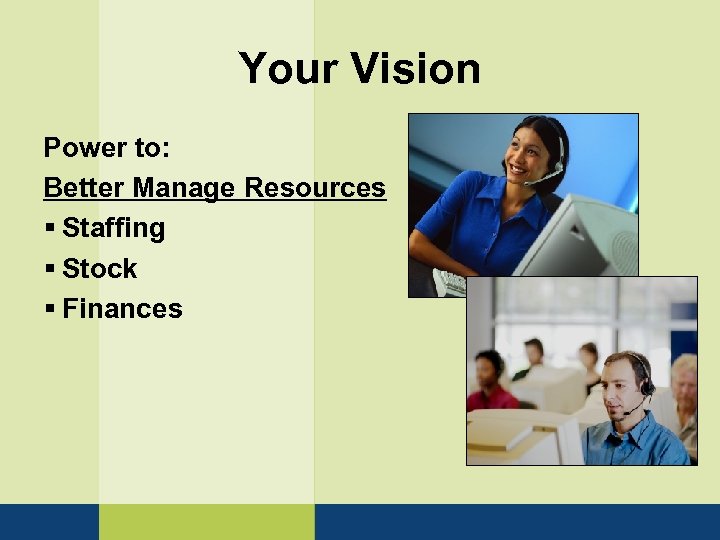 Your Vision

Power to:

Better Manage Resources

▪ Staffing
▪ Stock
▪ Finances